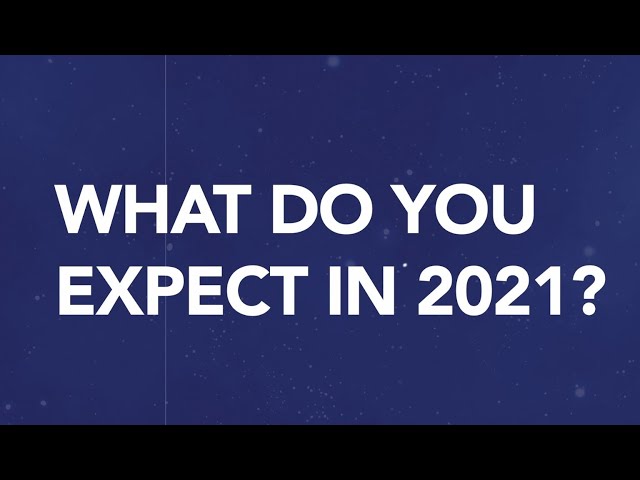 WHAT DO YOU EXPECT IN 2021?